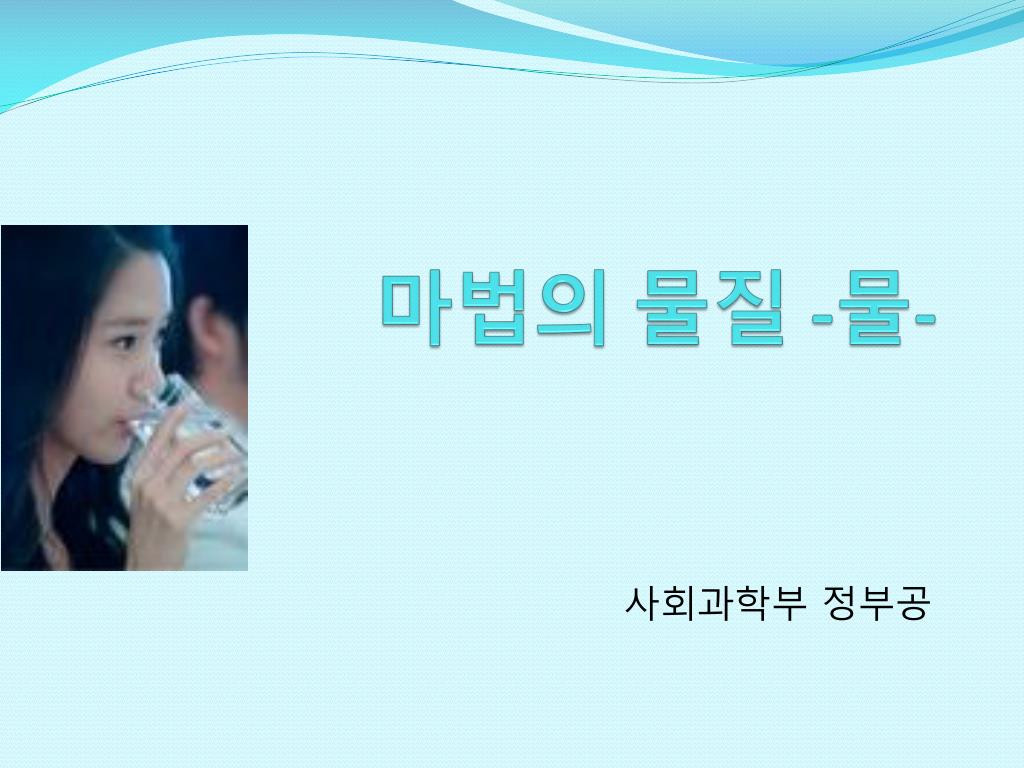 마법의 물질 -물-

사회과학부 정부공